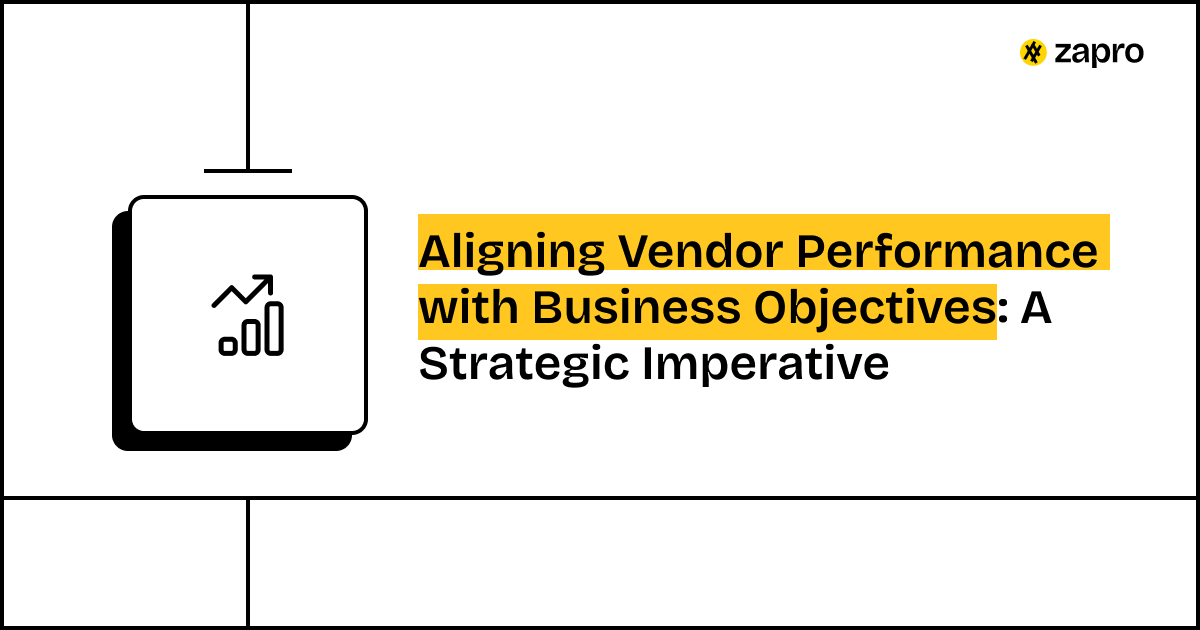 zapro

Aligning Vendor Performance with Business Objectives: A Strategic Imperative